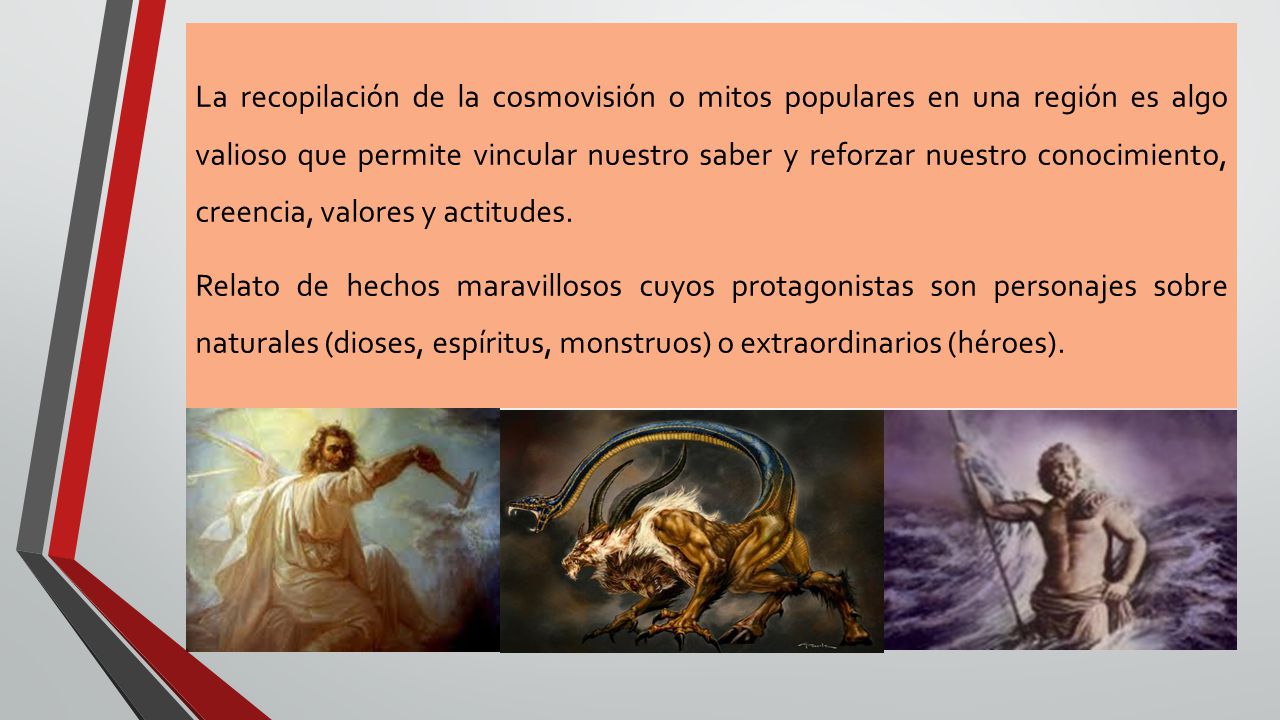 La recopilación de la cosmovisión o mitos populares en una región es algo valioso que permite vincular nuestro saber y reforzar nuestro conocimiento, creencia, valores y actitudes.

Relato de hechos maravillosos cuyos protagonistas son personajes sobre naturales (dioses, espíritus, monstruos) o extraordinarios (héroes).